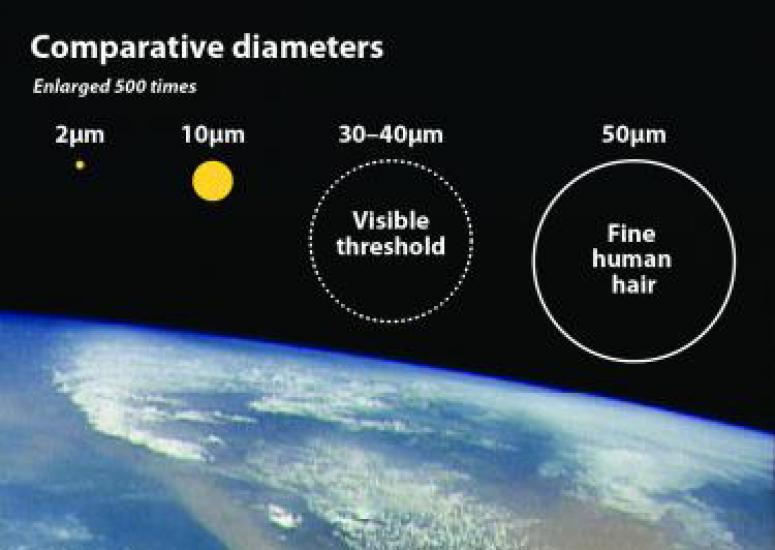 Comparative diameters

Enlarged 500 times

2μm

10μm

30–40μm

Visible threshold

50μm

Fine human hair